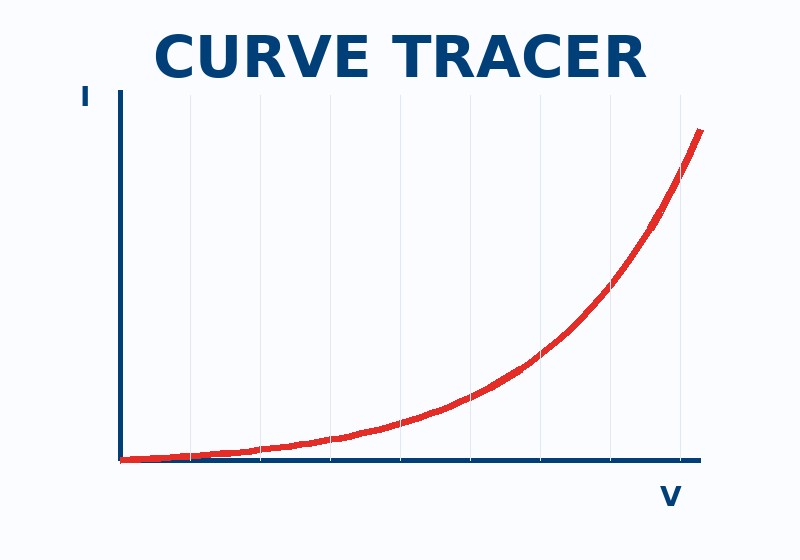 CURVE TRACER

I

V